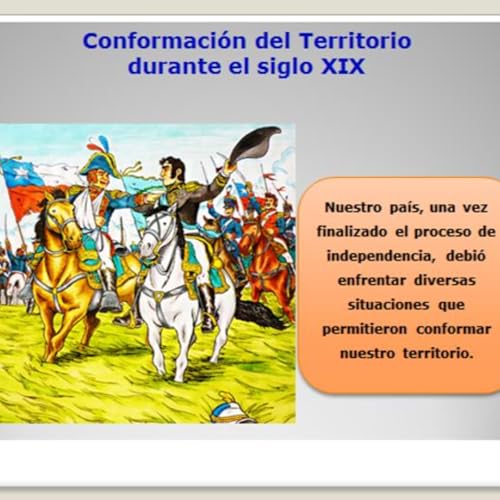 Conformación del Territorio durante el siglo XIX

Nuestro país, una vez finalizado el proceso de independencia, debió enfrentar diversas situaciones que permitieron conformar nuestro territorio.